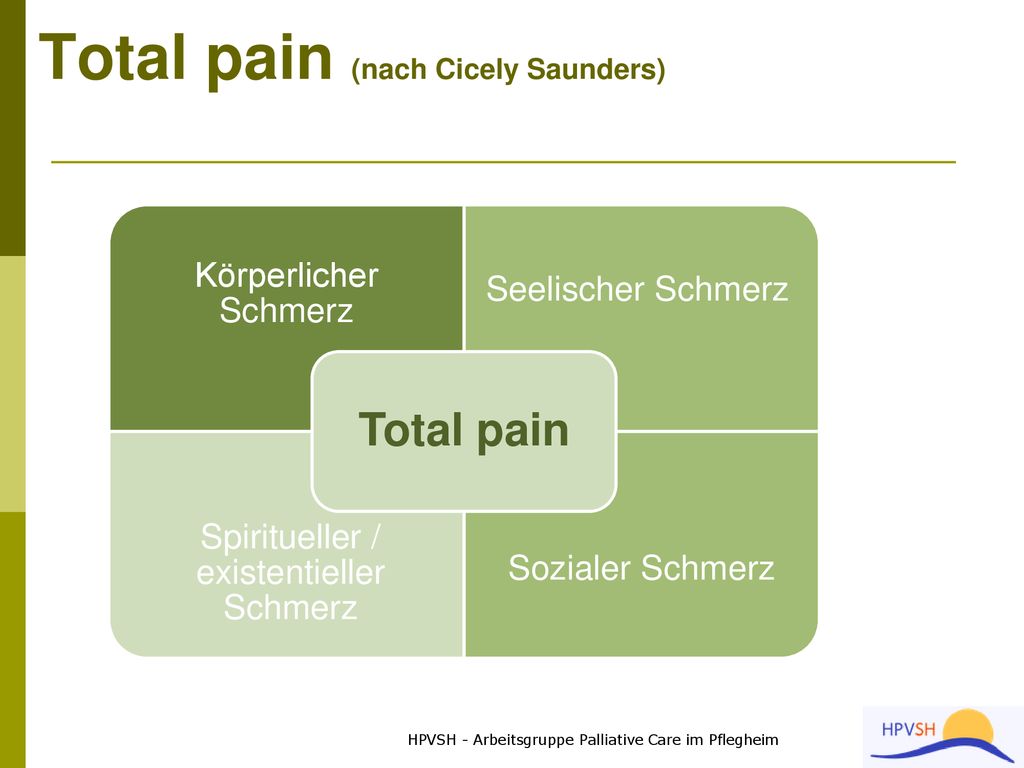 Total pain (nach Cicely Saunders)

Körperlicher Schmerz

Seelischer Schmerz

Total pain

Spiritueller / existentieller Schmerz

Sozialer Schmerz

HPVSH - Arbeitsgruppe Palliative Care im Pflegheim

HPVSH